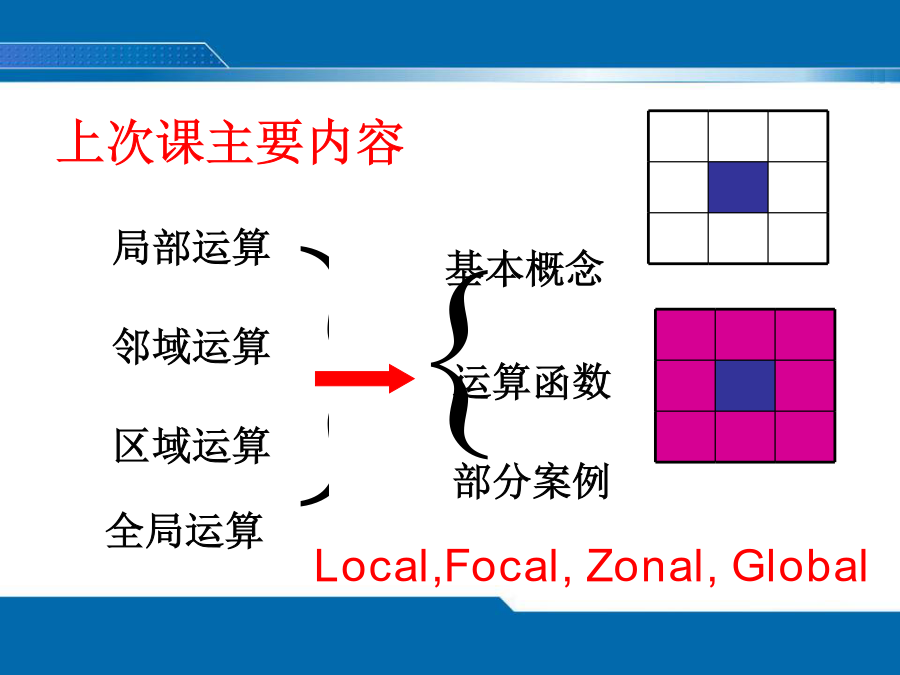 上次课主要内容

局部运算

邻域运算

区域运算

全局运算

基本概念

运算函数

部分案例

Local,Focal, Zonal, Global